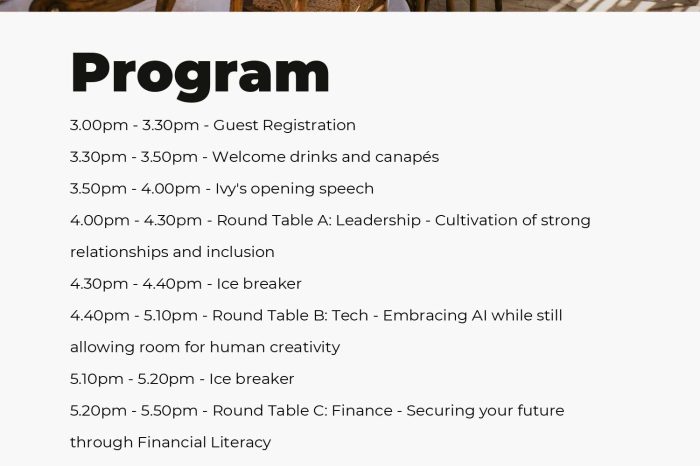 Program

3.00pm - 3.30pm - Guest Registration

3.30pm - 3.50pm - Welcome drinks and canapés

3.50pm - 4.00pm - Ivy's opening speech

4.00pm - 4.30pm - Round Table A: Leadership - Cultivation of strong relationships and inclusion

4.30pm - 4.40pm - Ice breaker

4.40pm - 5.10pm - Round Table B: Tech - Embracing AI while still allowing room for human creativity

5.10pm - 5.20pm - Ice breaker

5.20pm - 5.50pm - Round Table C: Finance - Securing your future through Financial Literacy